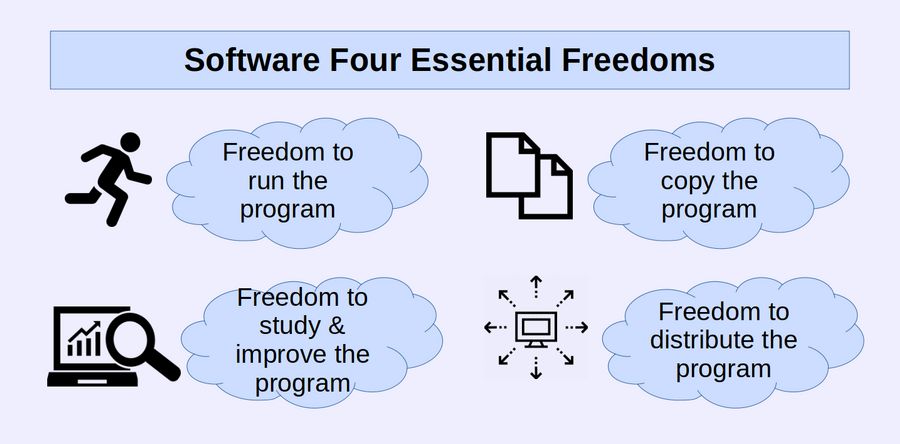 Software Four Essential Freedoms

Freedom to run the program

Freedom to copy the program

Freedom to study & improve the program

Freedom to distribute the program